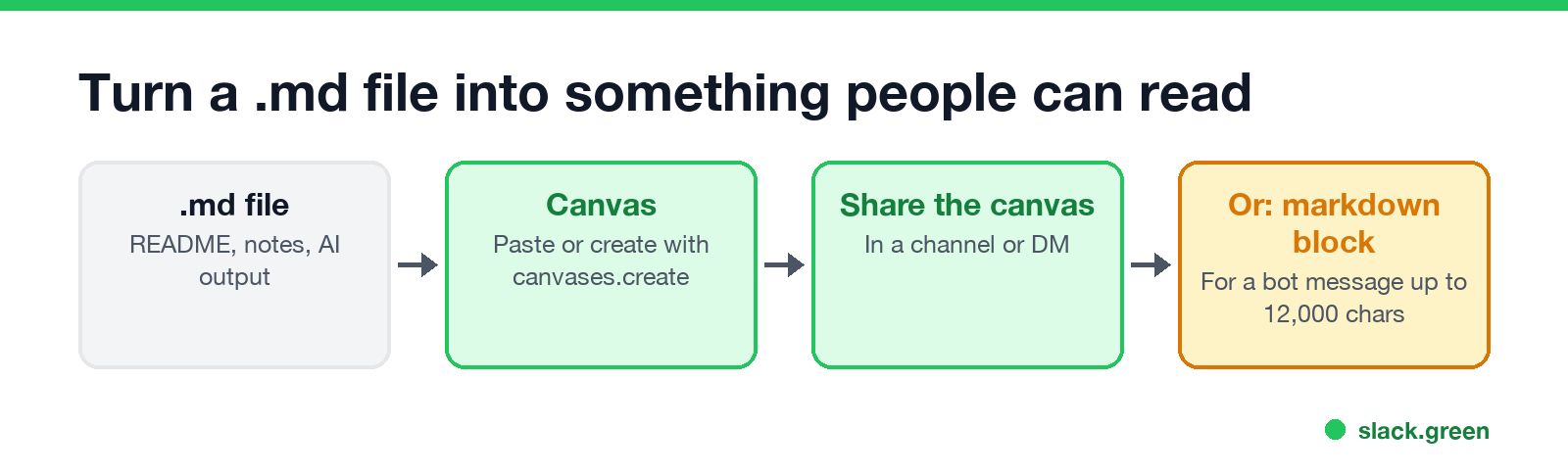 Turn a .md file into something people can read

.md file
README, notes, AI output

Canvas
Paste or create with canvases.create

Share the canvas
In a channel or DM

Or: markdown block
For a bot message up to 12,000 chars

slack.green